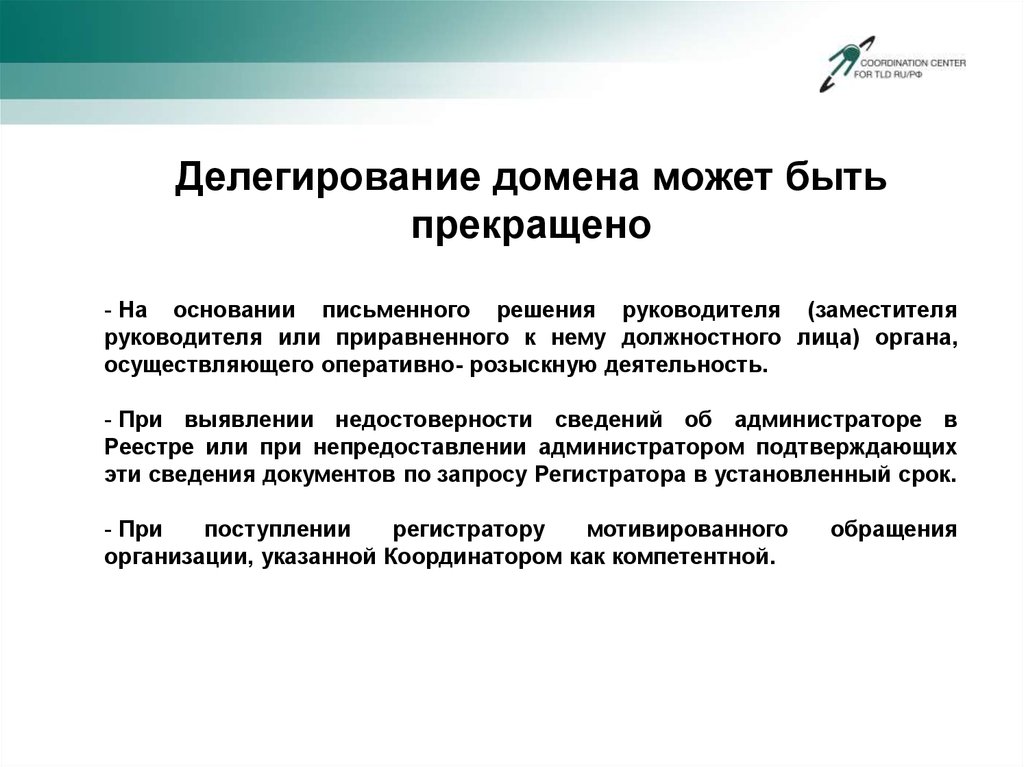 COORDINATION CENTER FOR TLD RU/РФ

Делегирование домена может быть прекращено

- На основании письменного решения руководителя (заместителя руководителя или приравненного к нему должностного лица) органа, осуществляющего оперативно- розыскную деятельность.

- При выявлении недостоверности сведений об администраторе в Реестре или при непредоставлении администратором подтверждающих эти сведения документов по запросу Регистратора в установленный срок.

- При поступлении регистратору мотивированного обращения организации, указанной Координатором как компетентной.